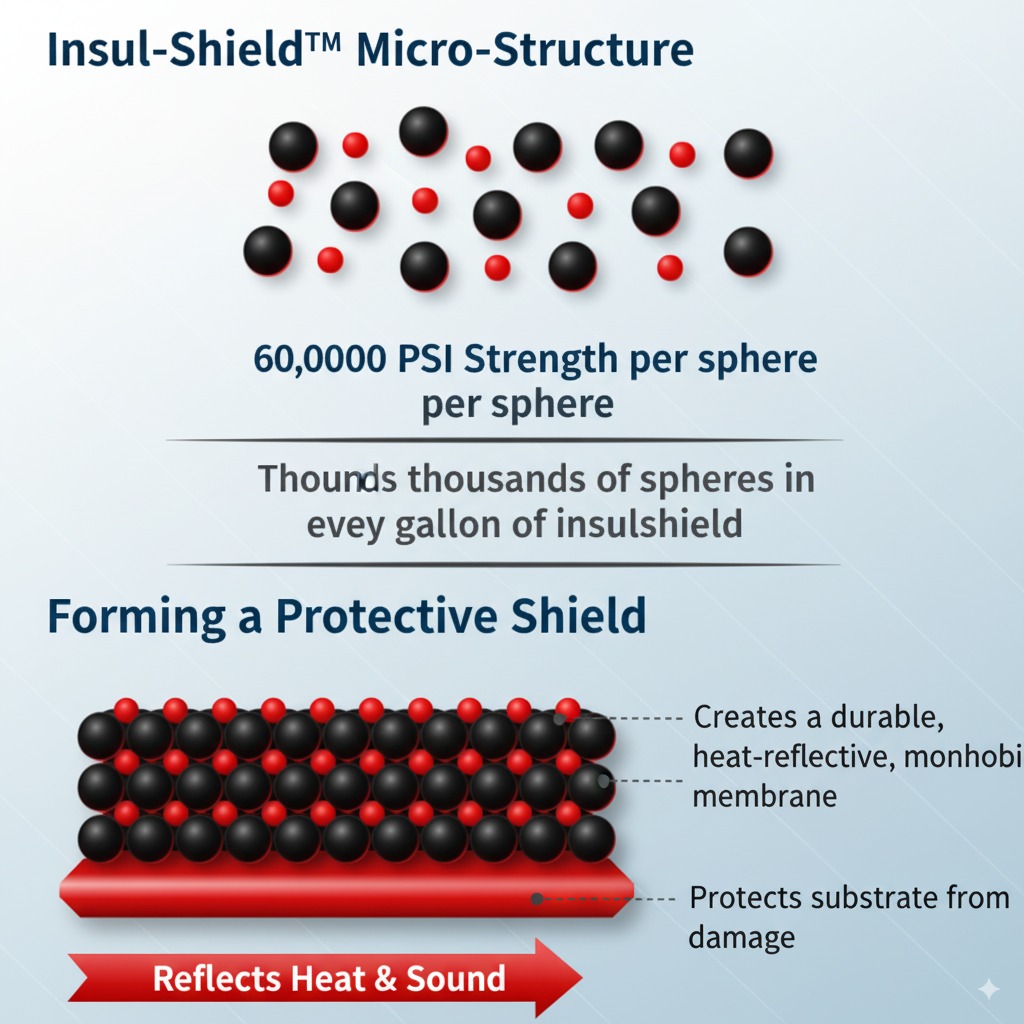 Insul-Shield™ Micro-Structure

60,0000 PSI Strength per sphere per sphere

Thounds thousands of spheres in evey gallon of insulshield

Forming a Protective Shield

Creates a durable, heat-reflective, monhobi membrane

Protects substrate from damage

Reflects Heat & Sound